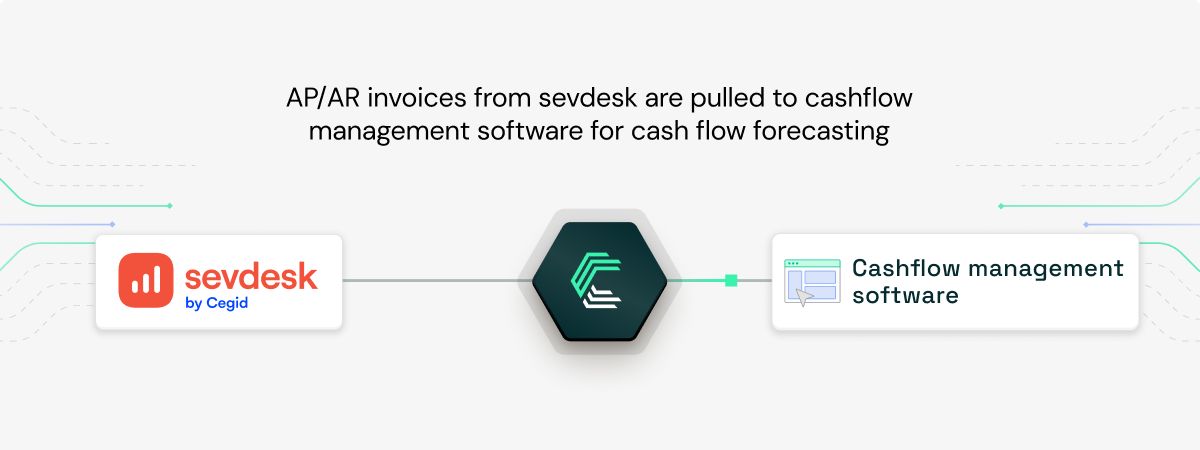 AP/AR invoices from sevdesk are pulled to cashflow management software for cash flow forecasting

sevdesk
by Cegid

Cashflow management software